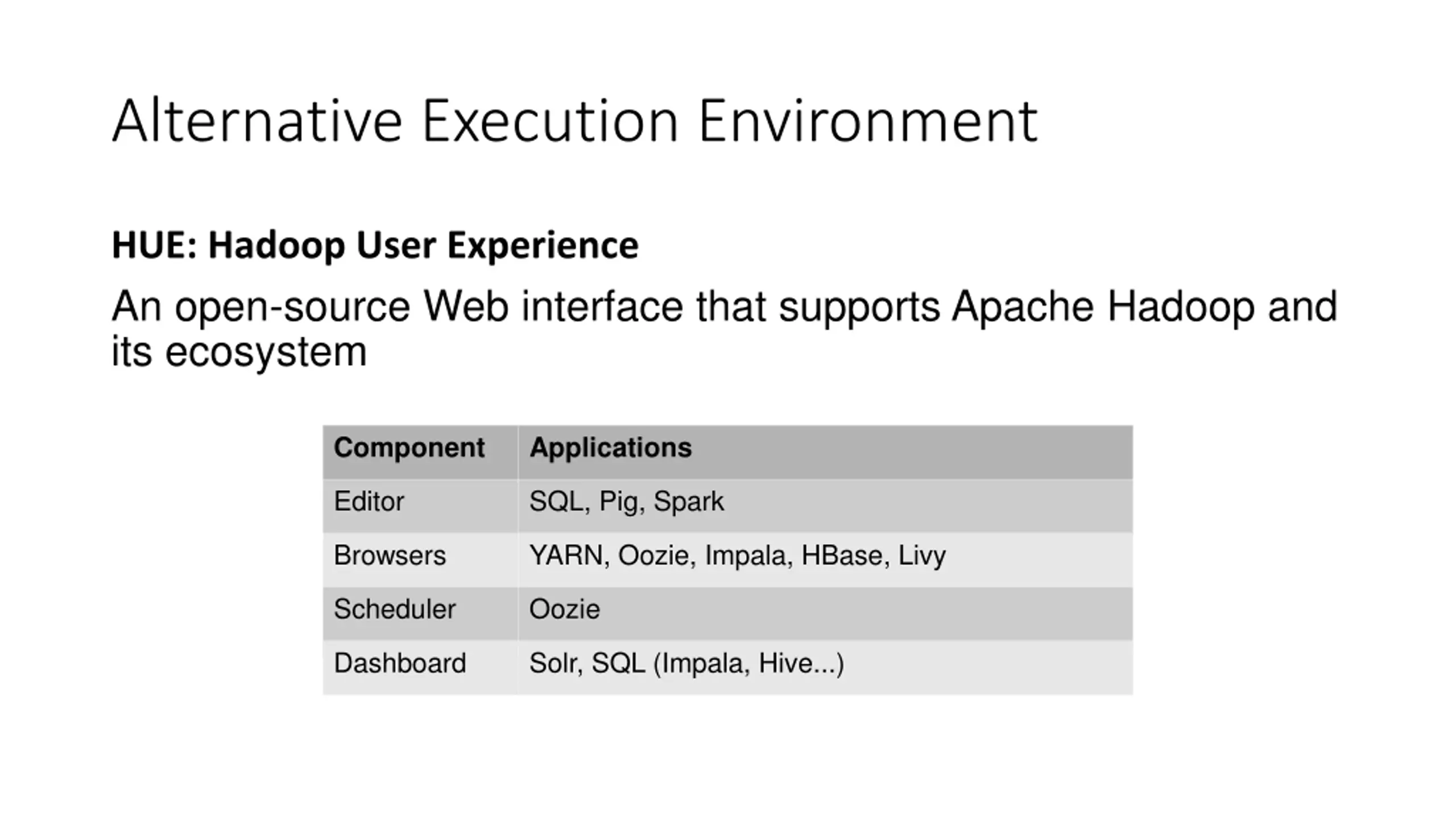 Alternative Execution Environment

HUE: Hadoop User Experience

An open-source Web interface that supports Apache Hadoop and its ecosystem

| Component | Applications |
|---|---|
| Editor | SQL, Pig, Spark |
| Browsers | YARN, Oozie, Impala, HBase, Livy |
| Scheduler | Oozie |
| Dashboard | Solr, SQL (Impala, Hive...) |